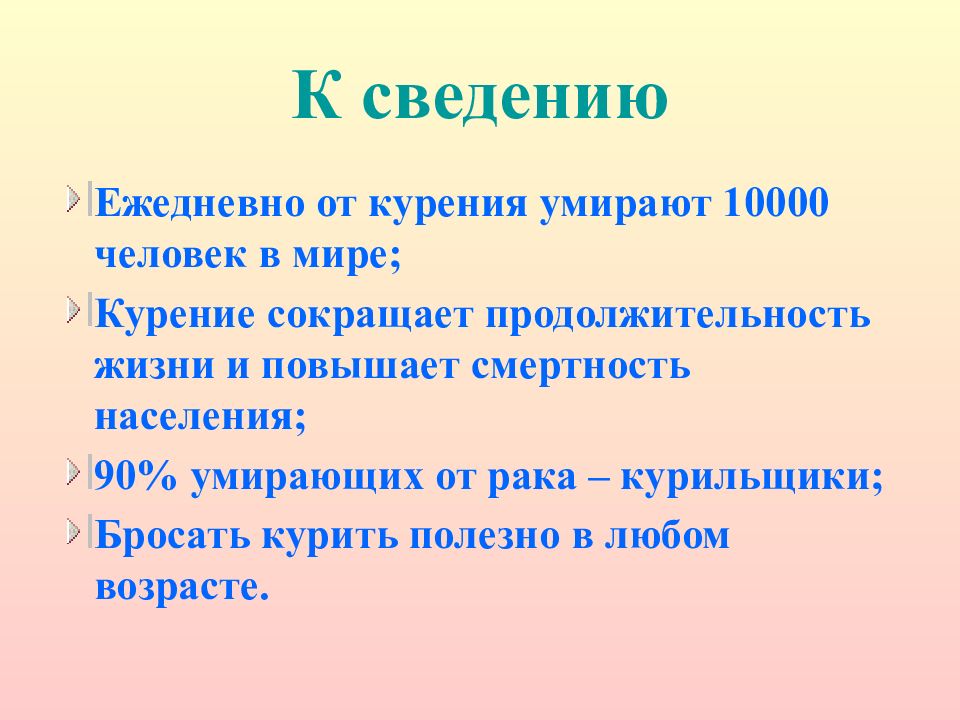 К сведению

Ежедневно от курения умирают 10000 человек в мире;

Курение сокращает продолжительность жизни и повышает смертность населения;

90% умирающих от рака – курильщики;

Бросать курить полезно в любом возрасте.